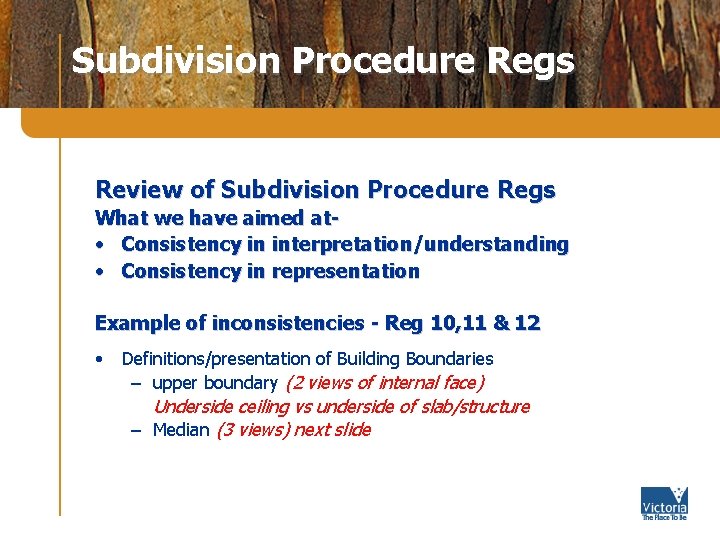 Subdivision Procedure Regs

Review of Subdivision Procedure Regs
What we have aimed at-
• Consistency in interpretation/understanding
• Consistency in representation

Example of inconsistencies - Reg 10,11 & 12

• Definitions/presentation of Building Boundaries
– upper boundary (2 views of internal face) Underside ceiling vs underside of slab/structure
– Median (3 views) next slide

Victoria
The Place To Be